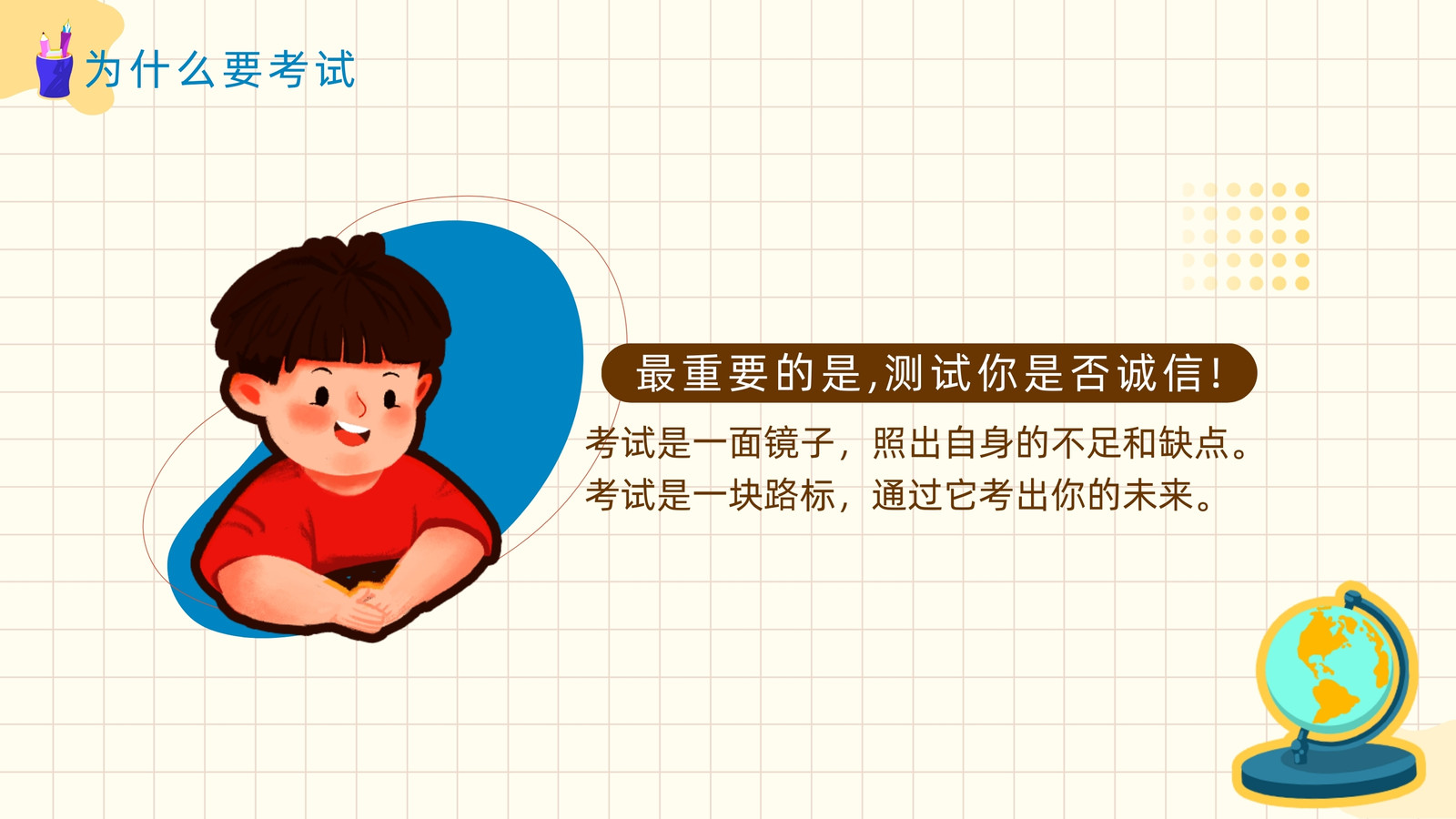 为什么要考试

最重要的是,测试你是否诚信!

考试是一面镜子，照出自身的不足和缺点。
考试是一块路标，通过它考出你的未来。